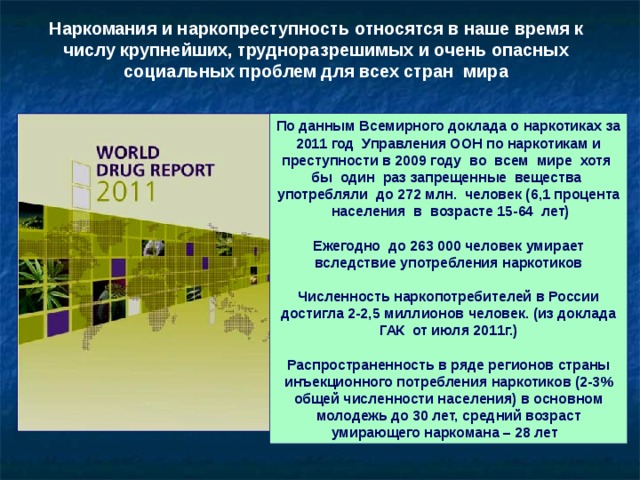 Наркомания и наркопреступность относятся в наше время к числу крупнейших, трудноразрешимых и очень опасных социальных проблем для всех стран мира

WORLD DRUG REPORT 2011

По данным Всемирного доклада о наркотиках за 2011 год Управления ООН по наркотикам и преступности в 2009 году во всем мире хотя бы один раз запрещенные вещества употребляли до 272 млн. человек (6,1 процента населения в возрасте 15-64 лет)

Ежегодно до 263 000 человек умирает вследствие употребления наркотиков

Численность наркопотребителей в России достигла 2-2,5 миллионов человек. (из доклада ГАК от июля 2011г.)

Распространенность в ряде регионов страны инъекционного потребления наркотиков (2-3% общей численности населения) в основном молодежь до 30 лет, средний возраст умирающего наркомана – 28 лет